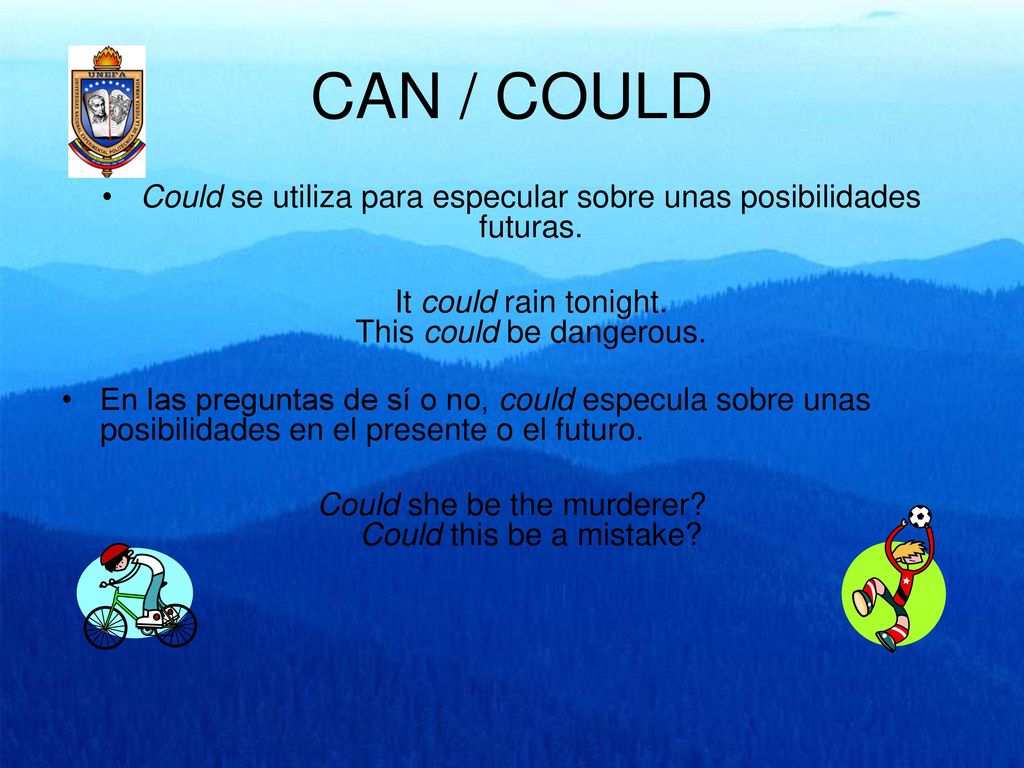 UNEFA

CAN / COULD

• Could se utiliza para especular sobre unas posibilidades futuras.

It could rain tonight.
This could be dangerous.

• En las preguntas de sí o no, could especula sobre unas posibilidades en el presente o el futuro.

Could she be the murderer?
Could this be a mistake?